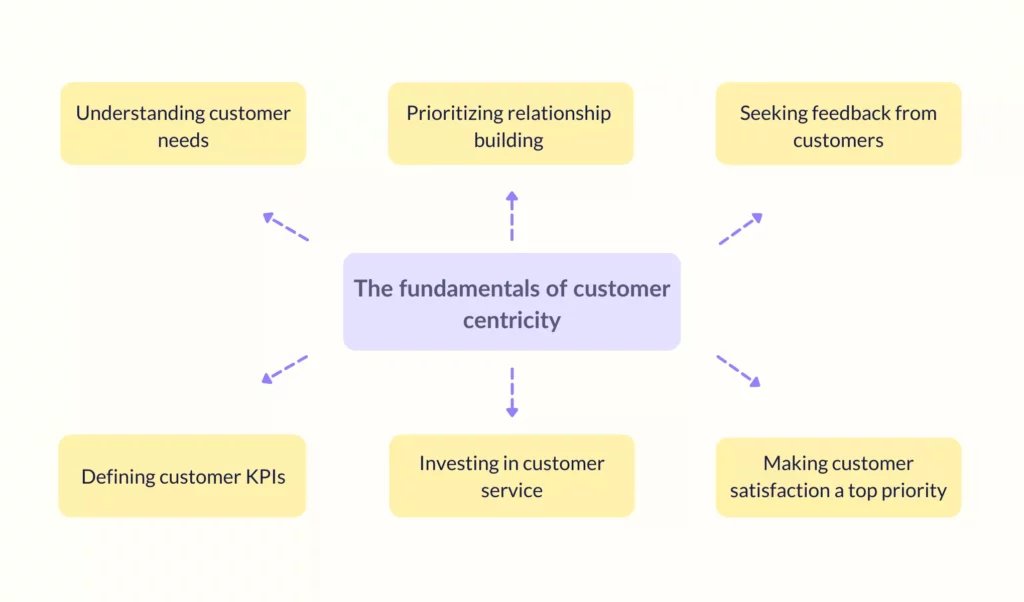 Understanding customer needs

Prioritizing relationship building

Seeking feedback from customers

The fundamentals of customer centricity

Defining customer KPIs

Investing in customer service

Making customer satisfaction a top priority